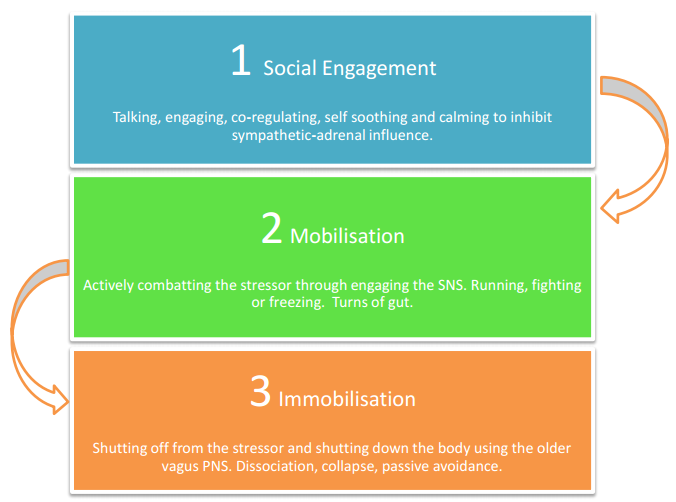 1 Social Engagement

Talking, engaging, co-regulating, self soothing and calming to inhibit sympathetic-adrenal influence.

2 Mobilisation

Actively combatting the stressor through engaging the SNS. Running, fighting or freezing. Turns of gut.

3 Immobilisation

Shutting off from the stressor and shutting down the body using the older vagus PNS. Dissociation, collapse, passive avoidance.